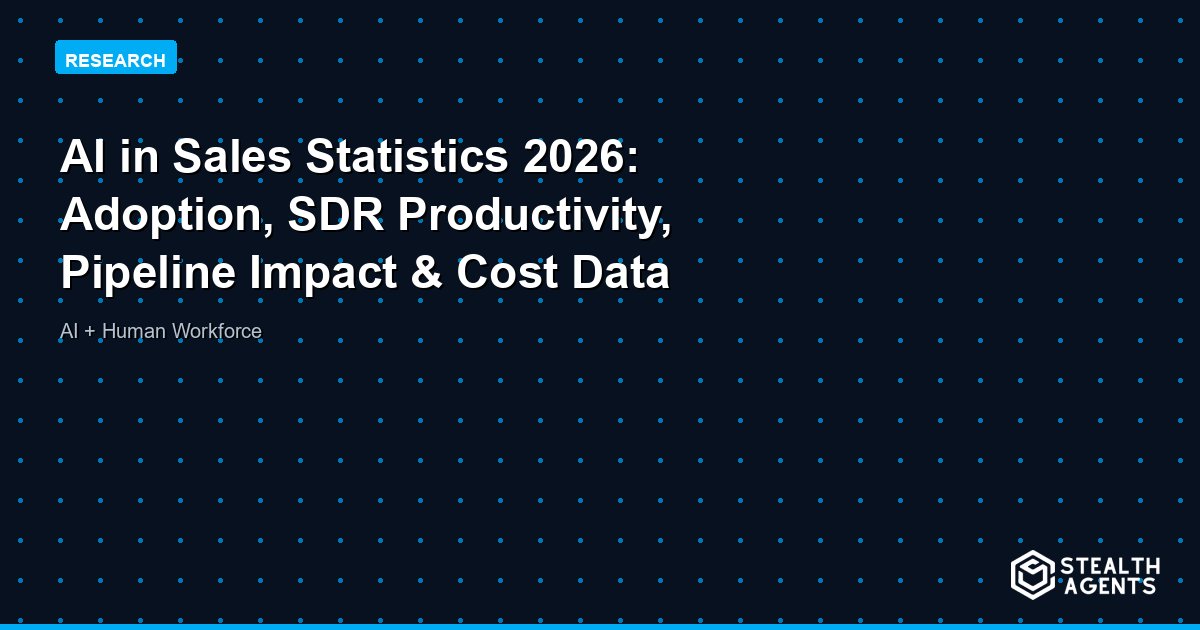 RESEARCH

AI in Sales Statistics 2026: Adoption, SDR Productivity, Pipeline Impact & Cost Data

AI + Human Workforce

STEALTH AGENTS